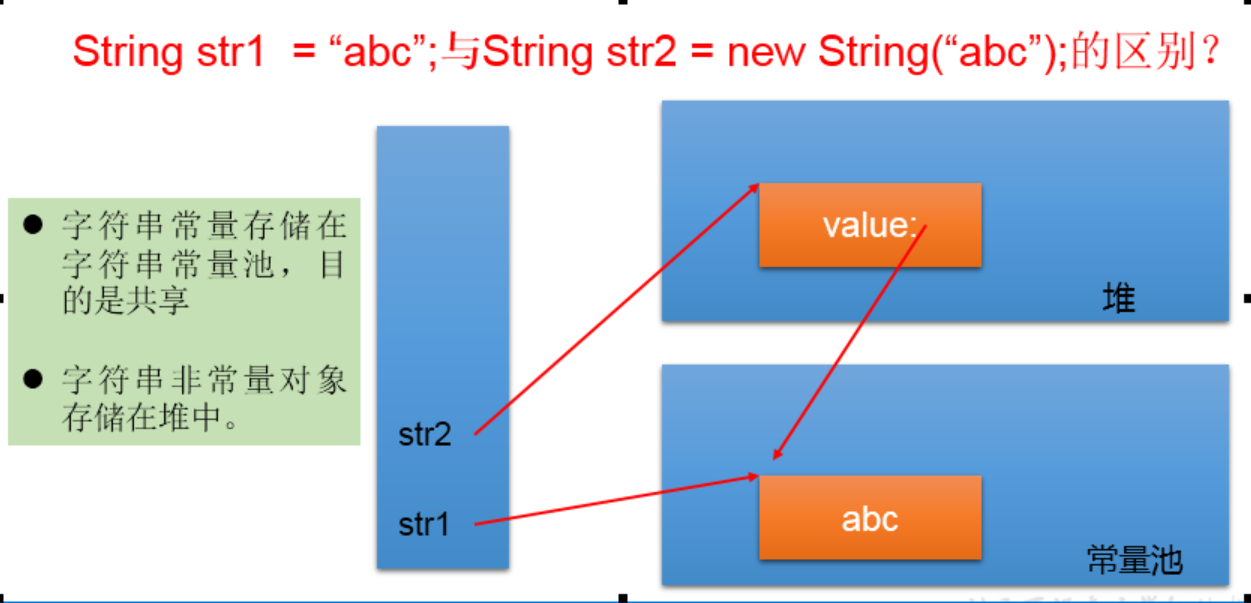 String str1 = “abc”;与String str2 = new String(“abc”);的区别？

● 字符串常量存储在字符串常量池，目的是共享

● 字符串非常量对象存储在堆中。

str2

str1

value:

堆

abc

常量池